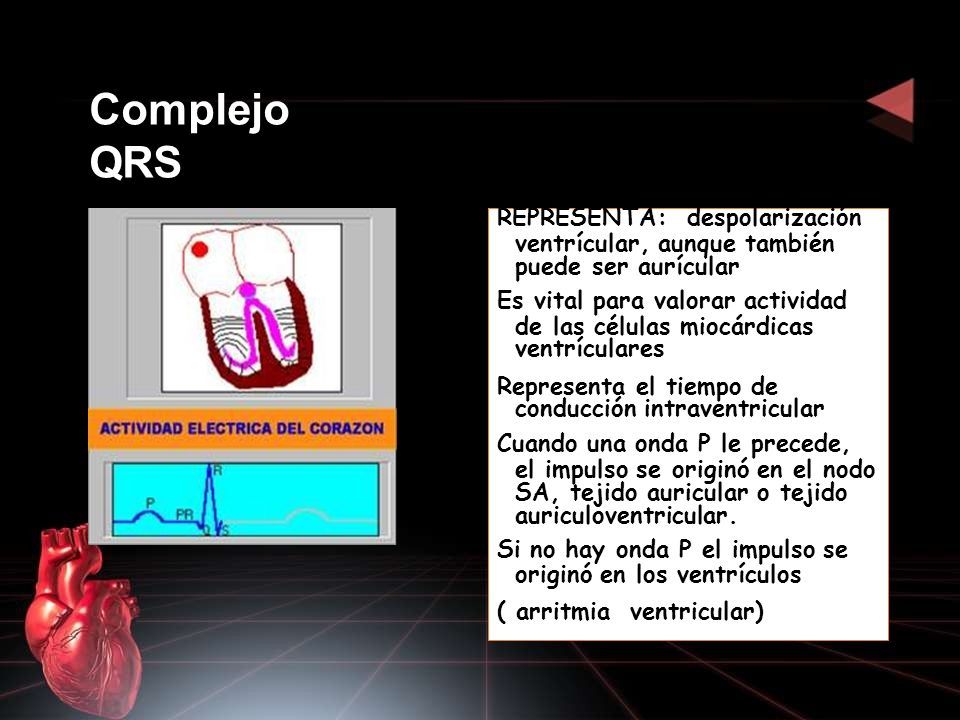 Complejo QRS

ACTIVIDAD ELECTRICA DEL CORAZON

P PR R Q S

REPRESENTA: despolarización ventrícular, aunque también puede ser aurícular

Es vital para valorar actividad de las células miocárdicas ventrículares

Representa el tiempo de conducción intraventricular

Cuando una onda P le precede, el impulso se originó en el nodo SA, tejido auricular o tejido auriculoventricular.

Si no hay onda P el impulso se originó en los ventrículos

( arritmia ventricular)